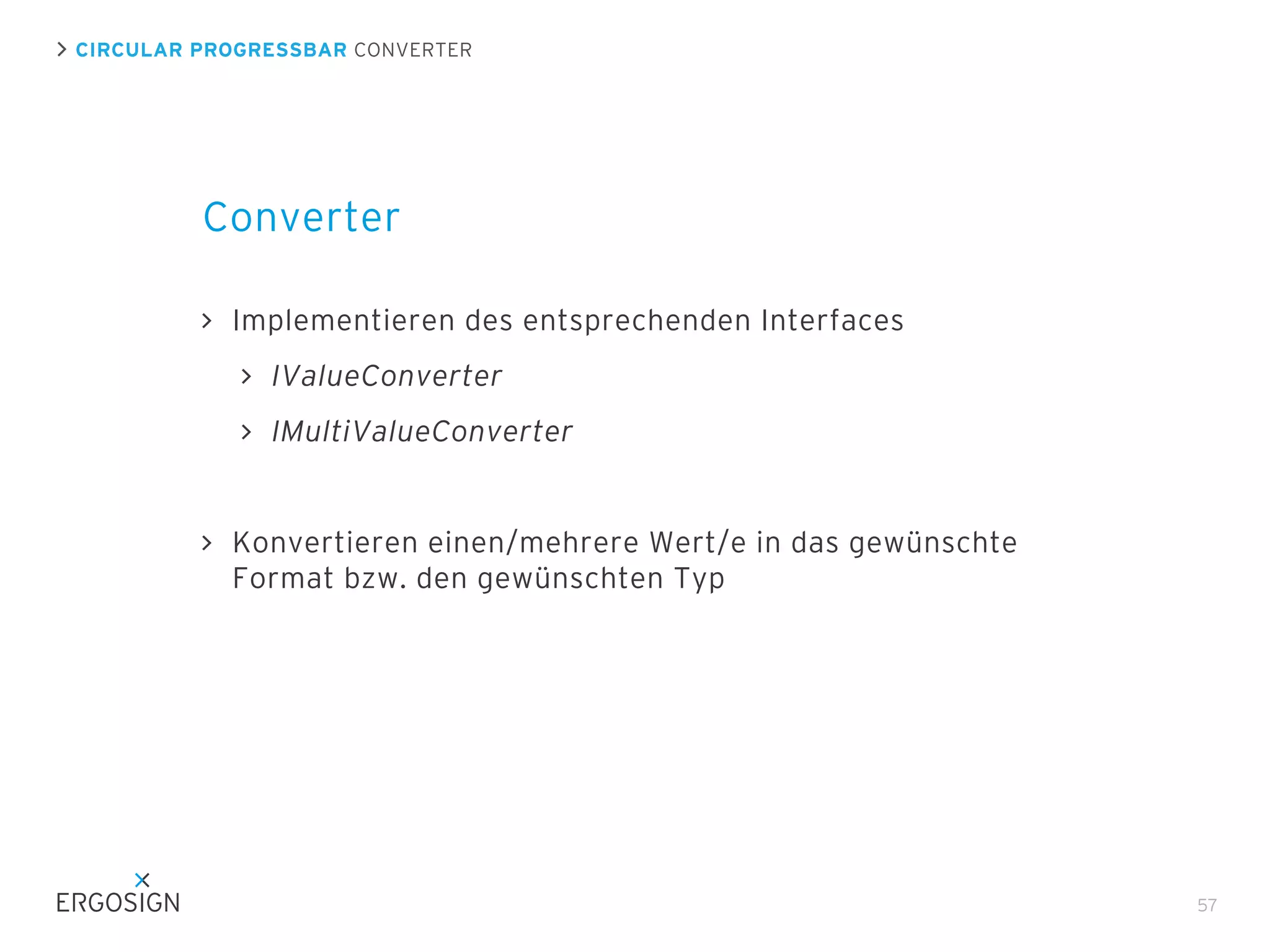 > CIRCULAR PROGRESSBAR CONVERTER

Converter

> Implementieren des entsprechenden Interfaces

> IValueConverter

> IMultiValueConverter

> Konvertieren einen/mehrere Wert/e in das gewünschte Format bzw. den gewünschten Typ

ERGOSIGN

57